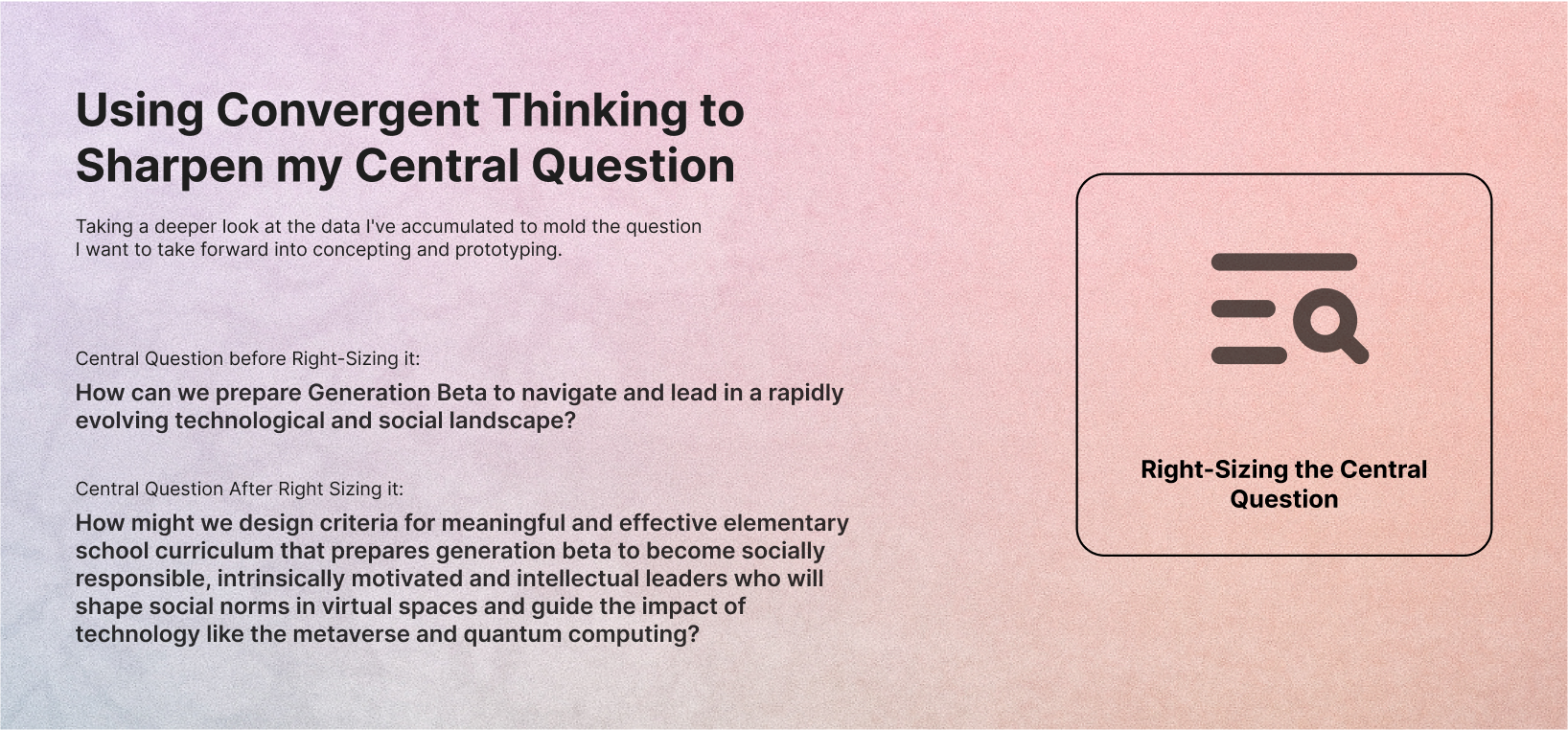 Using Convergent Thinking to Sharpen my Central Question

Taking a deeper look at the data I've accumulated to mold the question I want to take forward into concepting and prototyping.

Central Question before Right-Sizing it:

How can we prepare Generation Beta to navigate and lead in a rapidly evolving technological and social landscape?

Central Question After Right Sizing it:

How might we design criteria for meaningful and effective elementary school curriculum that prepares generation beta to become socially responsible, intrinsically motivated and intellectual leaders who will shape social norms in virtual spaces and guide the impact of technology like the metaverse and quantum computing?

Right-Sizing the Central Question